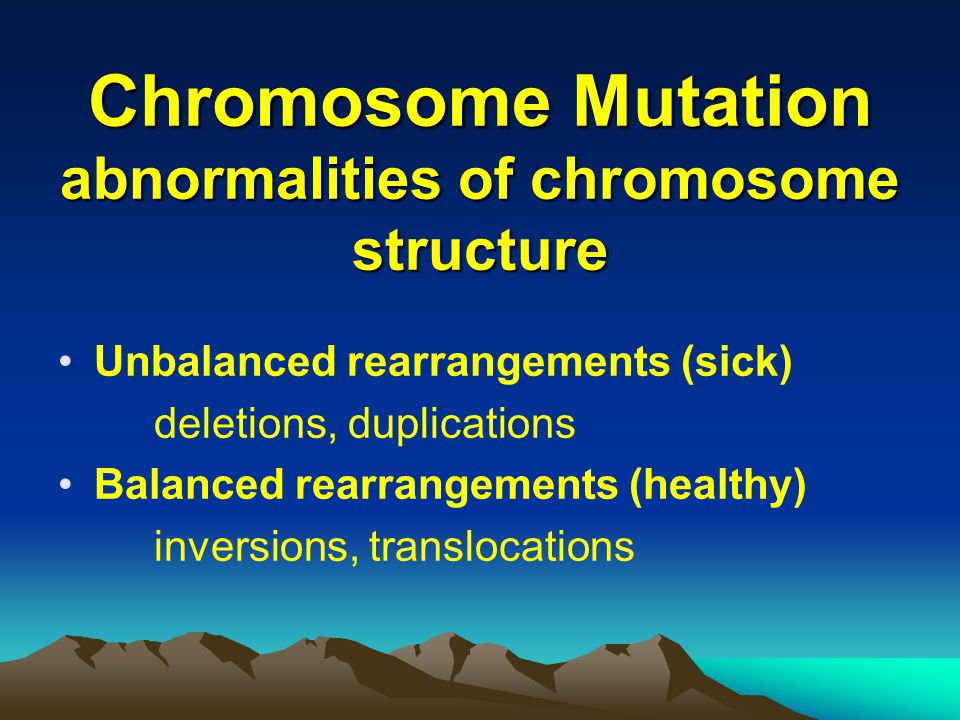 Chromosome Mutation
abnormalities of chromosome structure

• Unbalanced rearrangements (sick)
deletions, duplications
• Balanced rearrangements (healthy)
inversions, translocations